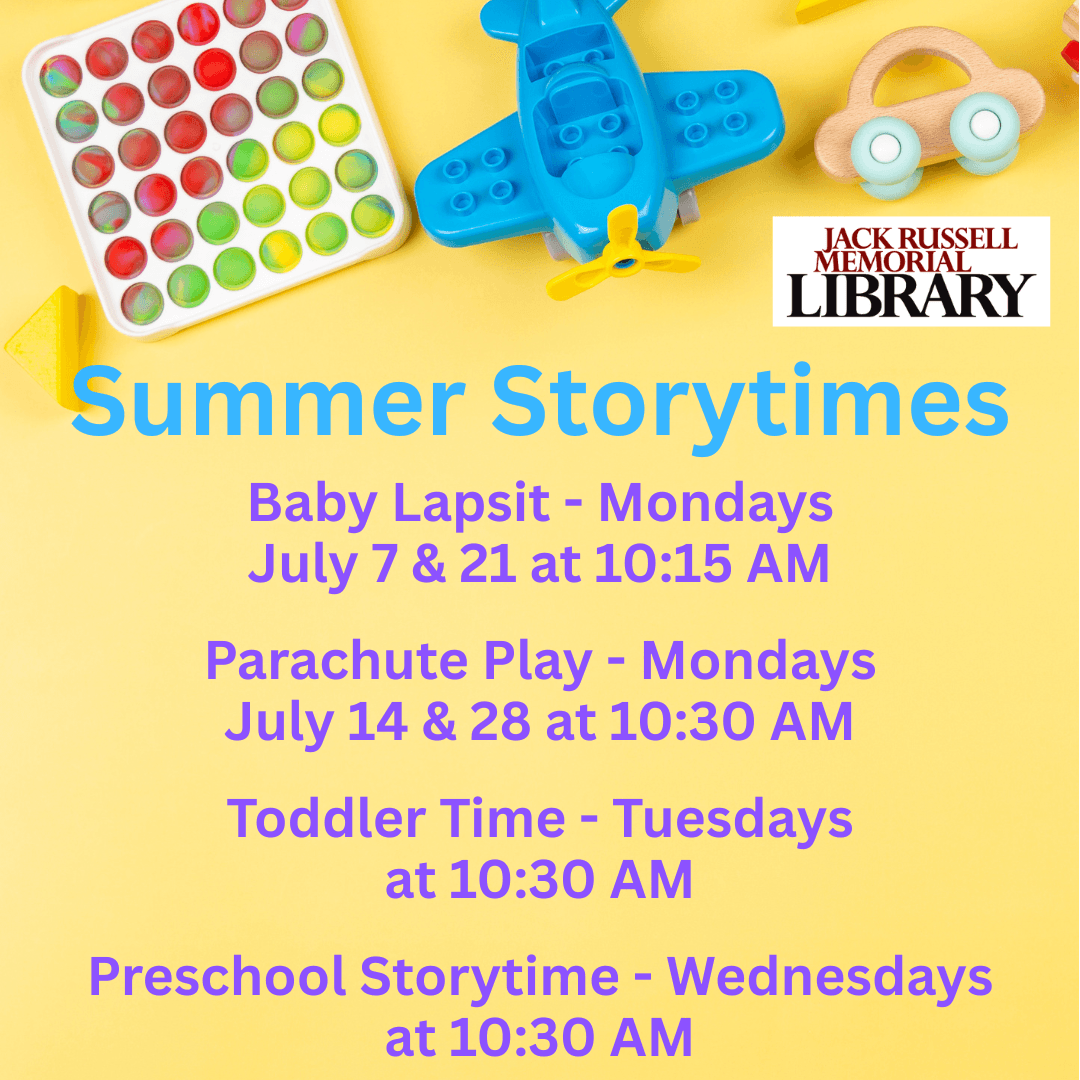 JACK RUSSELL MEMORIAL LIBRARY

Summer Storytimes

Baby Lapsit - Mondays
July 7 & 21 at 10:15 AM

Parachute Play - Mondays
July 14 & 28 at 10:30 AM

Toddler Time - Tuesdays
at 10:30 AM

Preschool Storytime - Wednesdays
at 10:30 AM